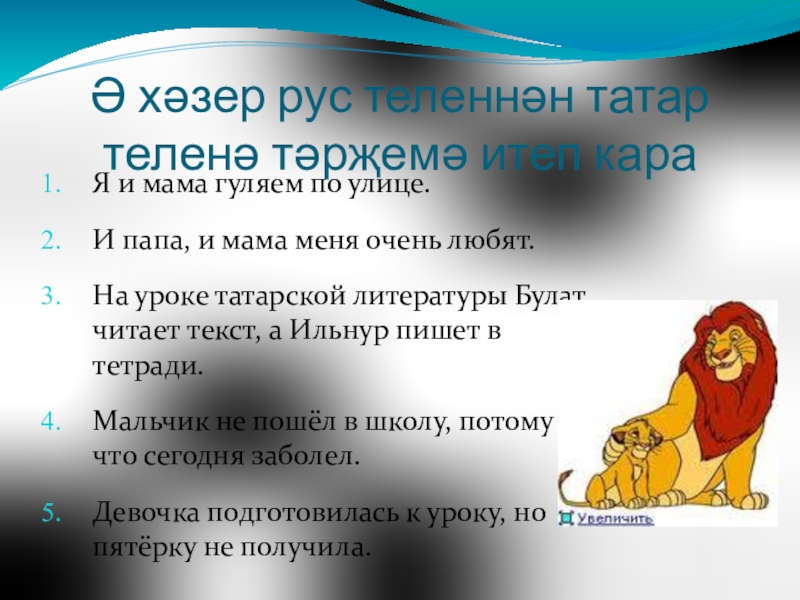 Ә хәзер рус теленнән татар теленә тәрҗемә итеп кара

1. Я и мама гуляем по улице.

2. И папа, и мама меня очень любят.

3. На уроке татарской литературы Булат читает текст, а Ильнур пишет в тетради.

4. Мальчик не пошёл в школу, потому что сегодня заболел.

5. Девочка подготовилась к уроку, но пятёрку не получила.

Увеличить